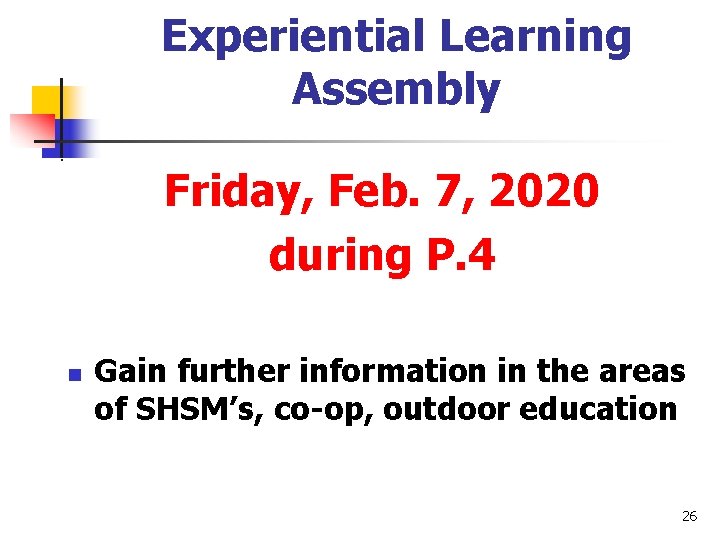 Experiential Learning Assembly

Friday, Feb. 7, 2020
during P.4

Gain further information in the areas of SHSM’s, co-op, outdoor education

26